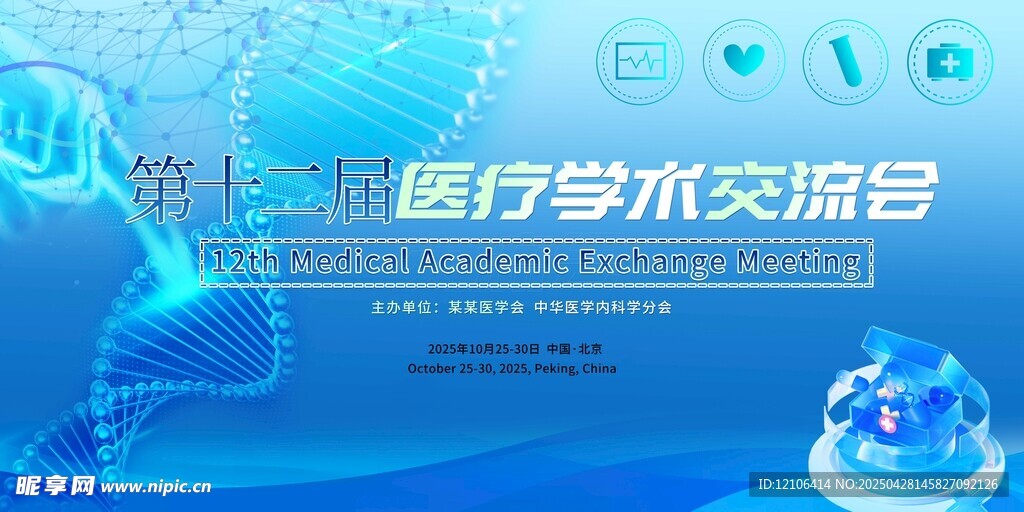 第十二届医疗学术交流会

12th Medical Academic Exchange Meeting

主办单位：某某医学会 中华医学内科学分会

2025年10月25-30日 中国·北京
October 25-30, 2025, Peking, China

昵享网 www.nipic.cn

ID:12106414 NO:20250428145827092126